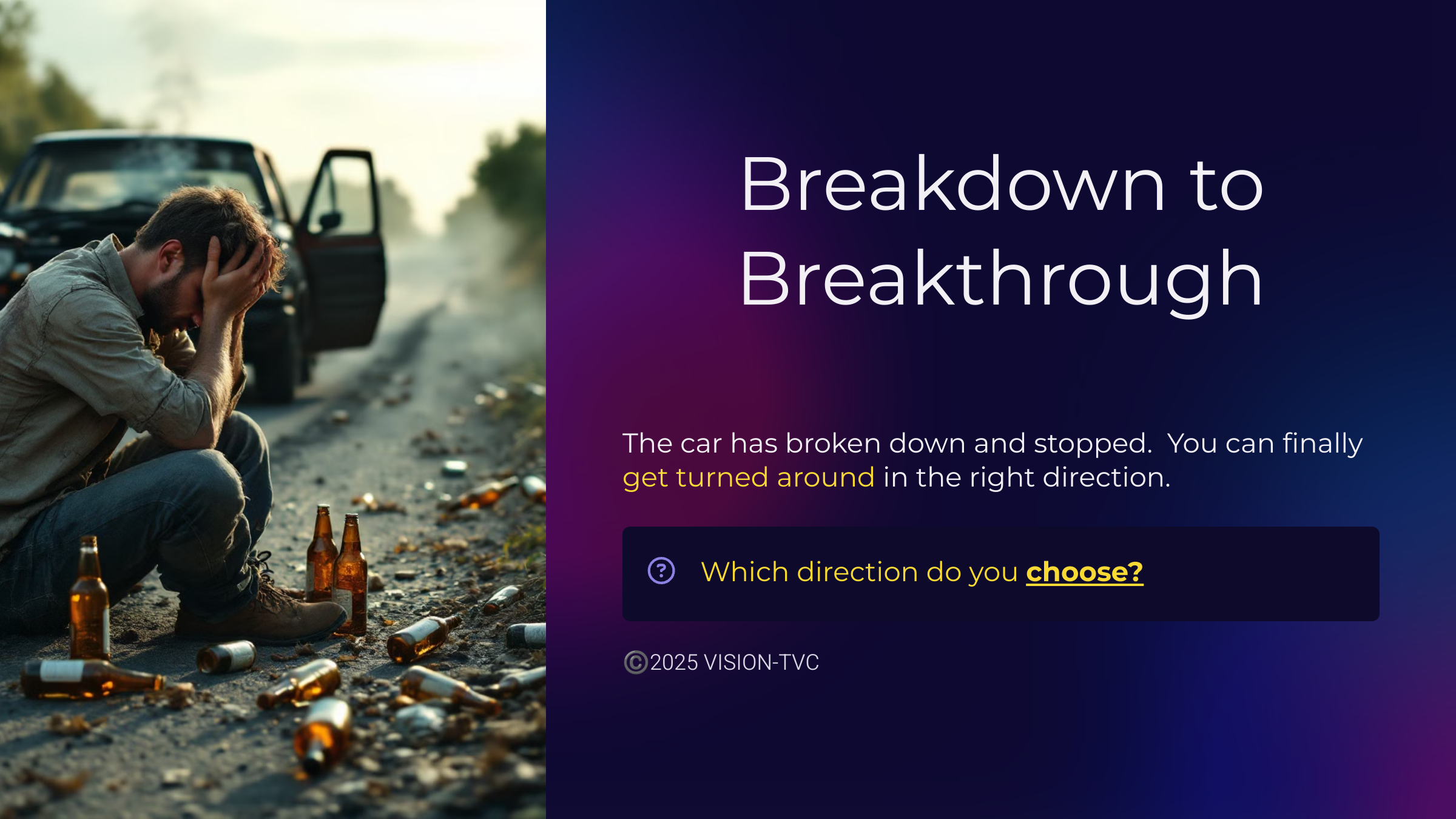 Breakdown to Breakthrough

The car has broken down and stopped. You can finally get turned around in the right direction.

Which direction do you choose?

©2025 VISION-TVC